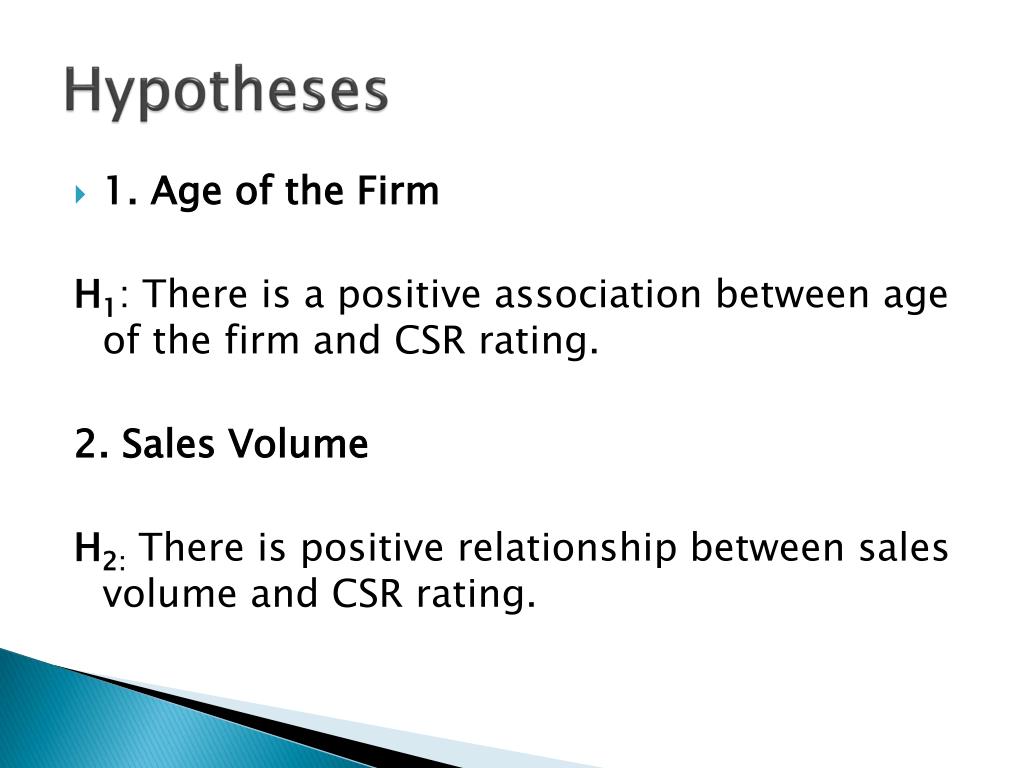 Hypotheses

1. Age of the Firm

$H_1$: There is a positive association between age of the firm and CSR rating.

2. Sales Volume

$H_{2:}$ There is positive relationship between sales volume and CSR rating.